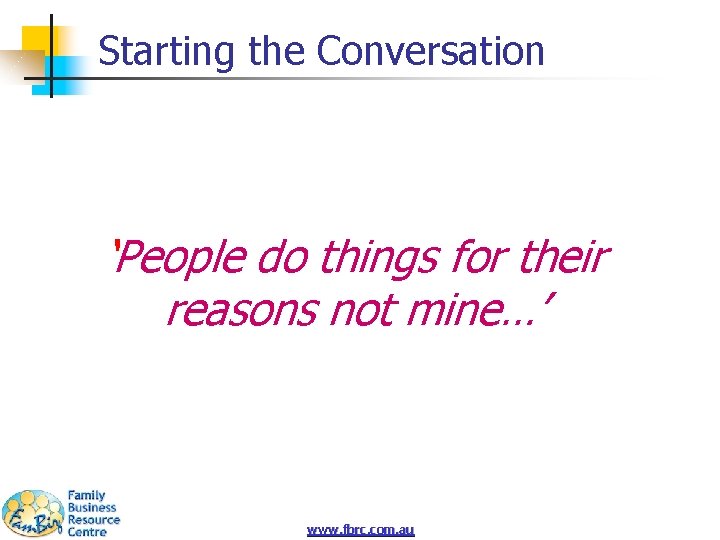 Starting the Conversation

'People do things for their reasons not mine…'

FamBiz

Family Business Resource Centre

www.fbrc.com.au